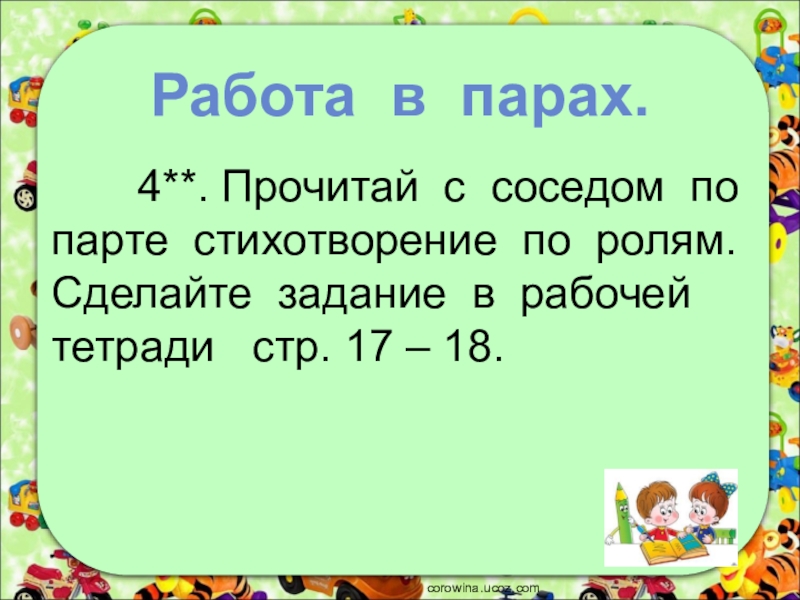 Работа в парах.

4**. Прочитай с соседом по парте стихотворение по ролям. Сделайте задание в рабочей тетради стр. 17 – 18.

corowina.ucoz.com